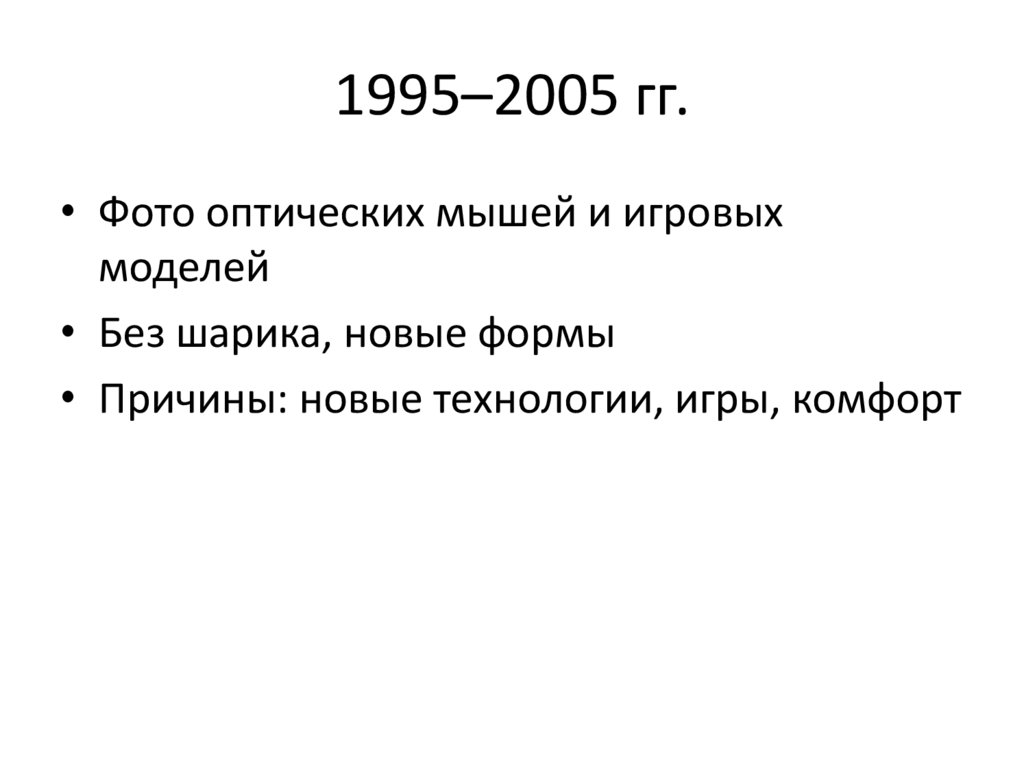 1995–2005 гг.

• Фото оптических мышей и игровых моделей
• Без шарика, новые формы
• Причины: новые технологии, игры, комфорт